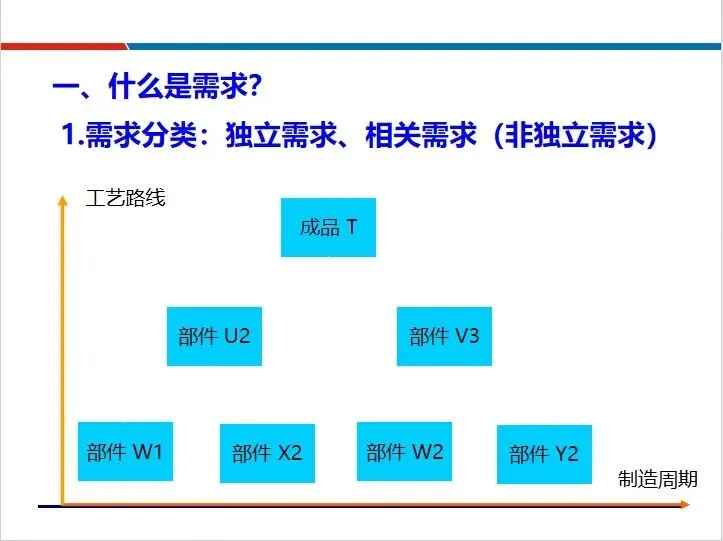 一、什么是需求?

1.需求分类：独立需求、相关需求（非独立需求）

工艺路线

成品 T

部件 U2

部件 V3

部件 W1

部件 X2

部件 W2

部件 Y2

制造周期